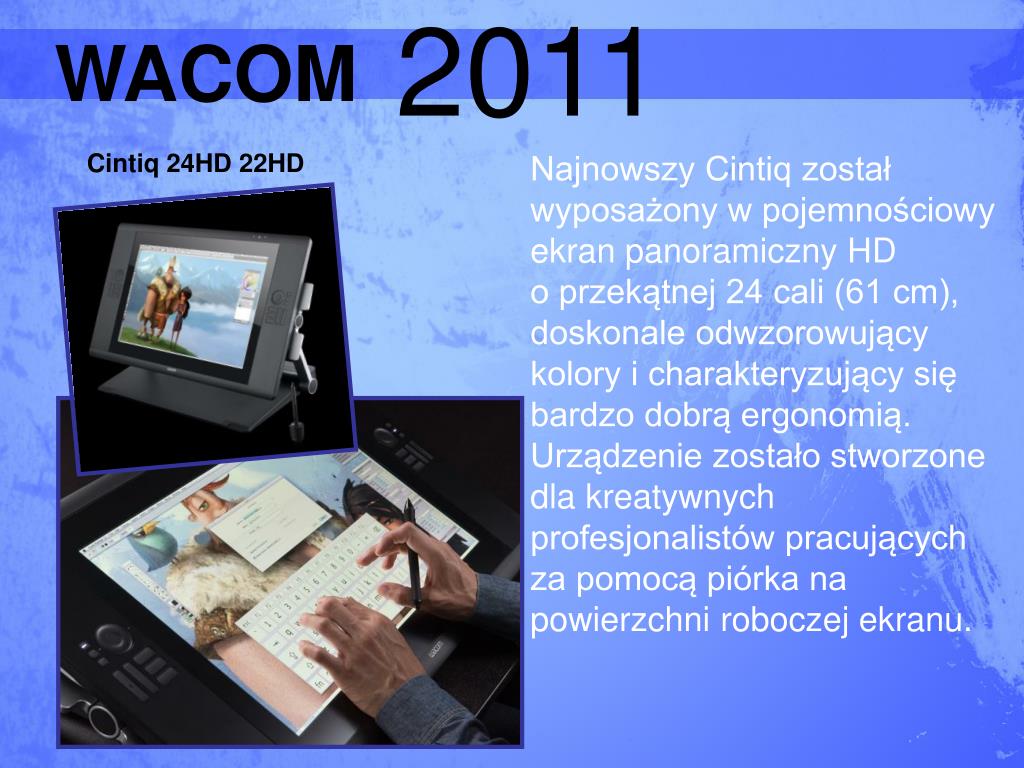 WACOM 2011

Cintiq 24HD 22HD

Najnowszy Cintiq został wyposażony w pojemnościowy ekran panoramiczny HD o przekątnej 24 cali (61 cm), doskonale odwzorowujący kolory i charakteryzujący się bardzo dobrą ergonomią. Urządzenie zostało stworzone dla kreatywnych profesjonalistów pracujących za pomocą piórka na powierzchni roboczej ekranu.